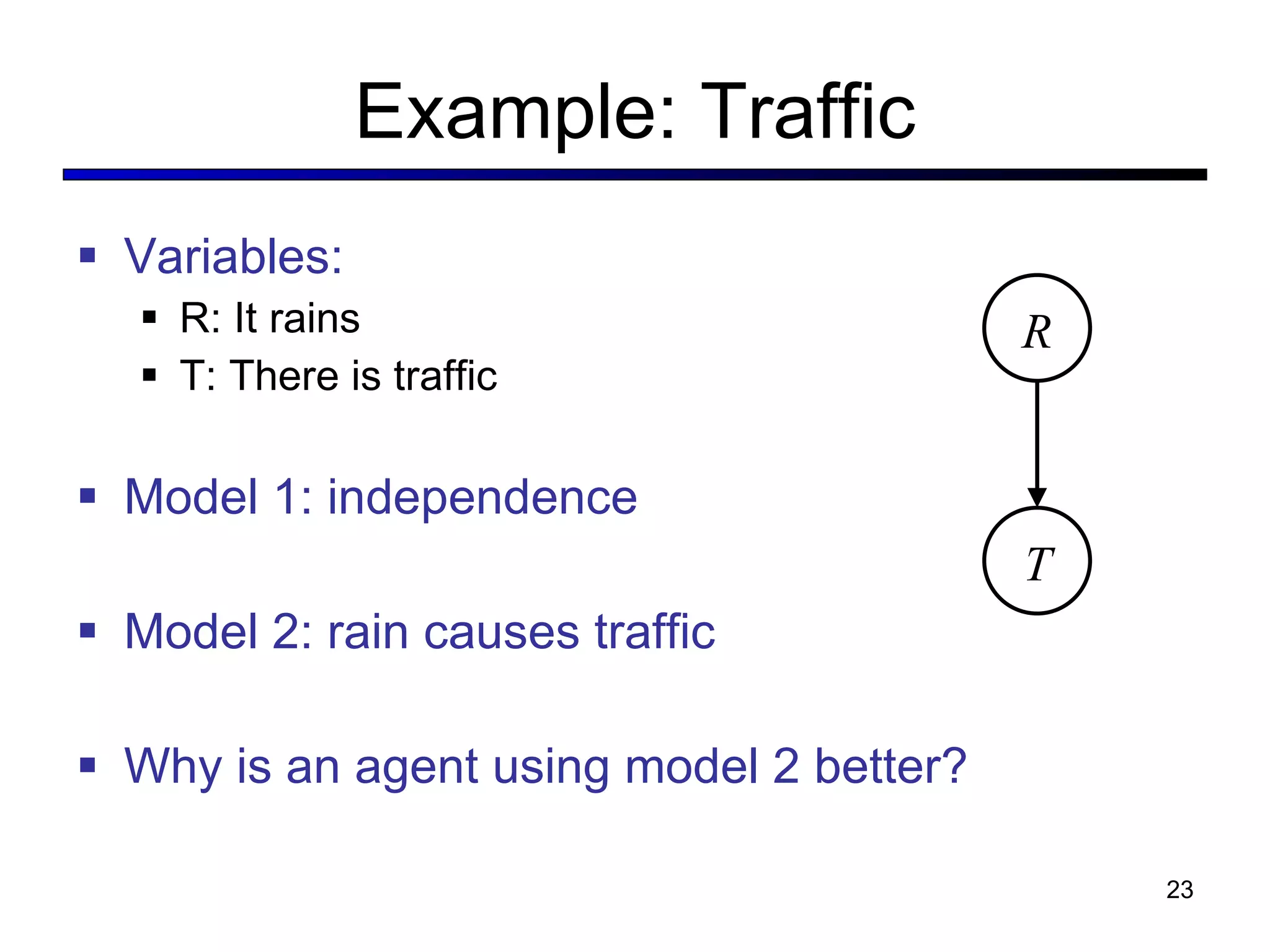 Example: Traffic

▪ Variables:
  ▪ R: It rains
  ▪ T: There is traffic

▪ Model 1: independence

▪ Model 2: rain causes traffic

▪ Why is an agent using model 2 better?

$R$

$T$

23